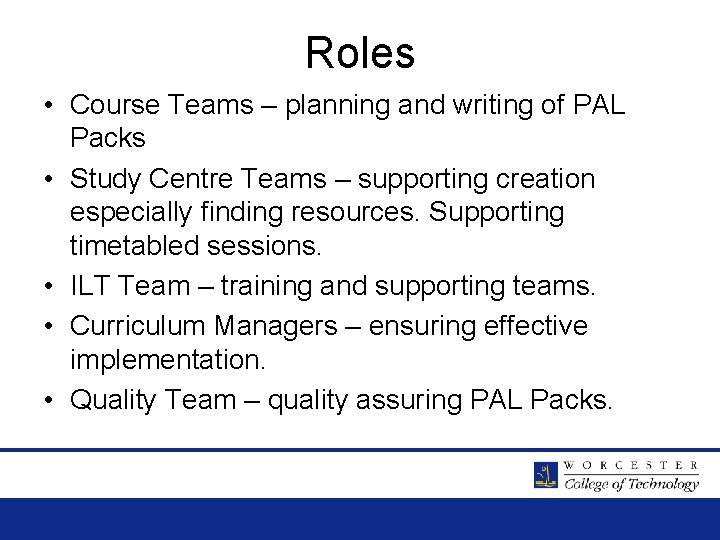 Roles

• Course Teams – planning and writing of PAL Packs
• Study Centre Teams – supporting creation especially finding resources. Supporting timetabled sessions.
• ILT Team – training and supporting teams.
• Curriculum Managers – ensuring effective implementation.
• Quality Team – quality assuring PAL Packs.

WORCESTER
College of Technology